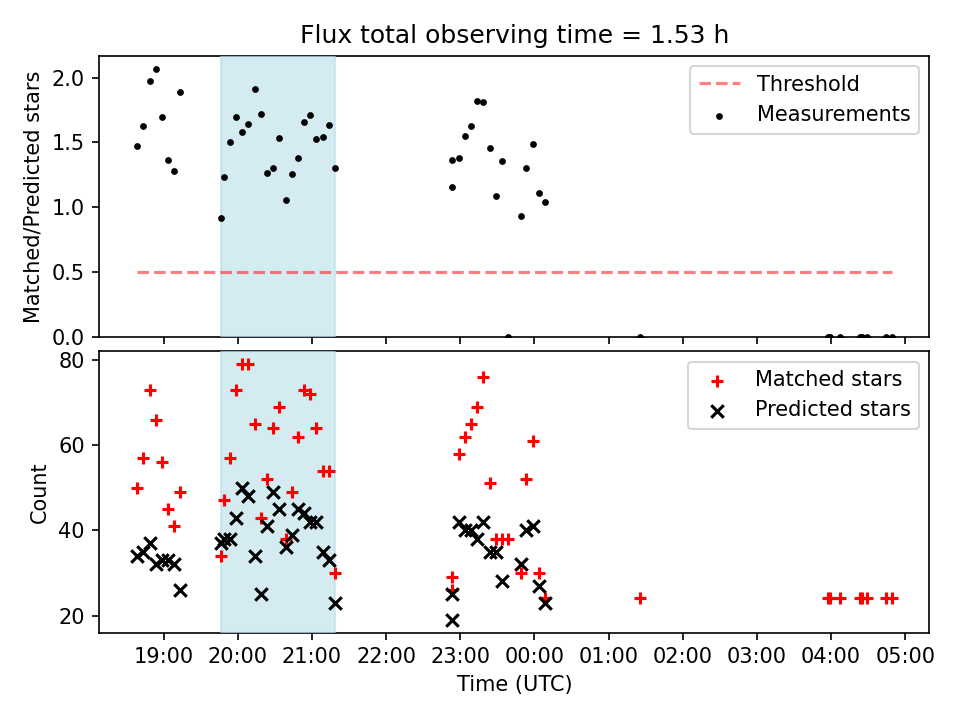 Flux total observing time = 1.53 h

Matched/Predicted stars

2.0
1.5
1.0
0.5
0.0

Threshold
Measurements

Count

80
60
40
20

Matched stars
Predicted stars

19:00 20:00 21:00 22:00 23:00 00:00 01:00 02:00 03:00 04:00 05:00

Time (UTC)